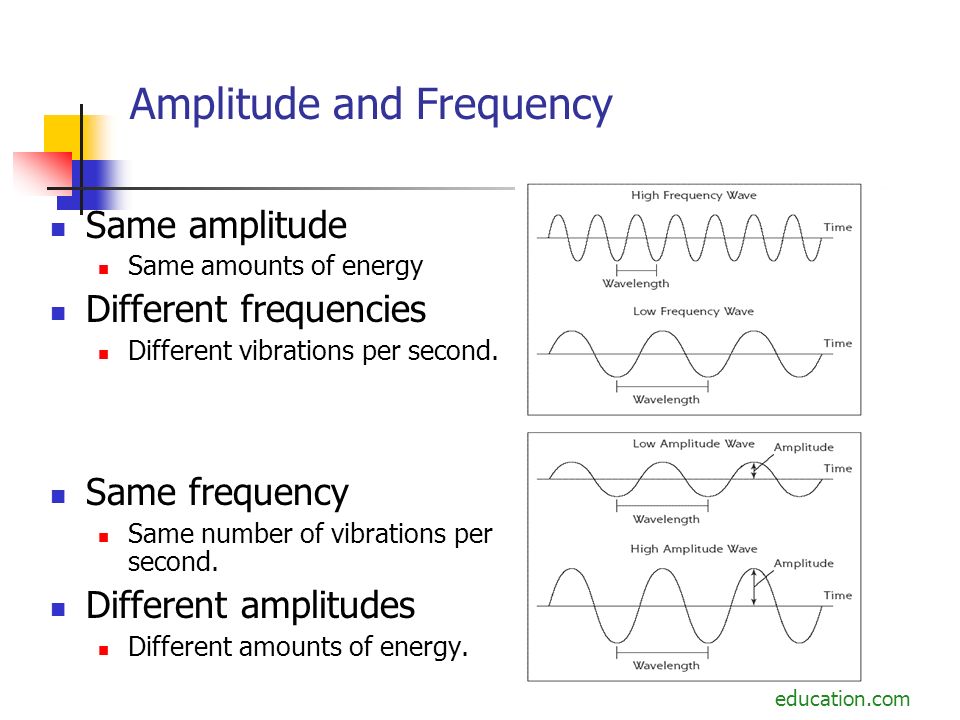 Amplitude and Frequency

Same amplitude
Same amounts of energy
Different frequencies
Different vibrations per second.

Same frequency
Same number of vibrations per second.
Different amplitudes
Different amounts of energy.

High Frequency Wave
Time
Wavelength
Low Frequency Wave
Time
Wavelength

Low Amplitude Wave
Amplitude
Time
Wavelength
High Amplitude Wave
Amplitude
Time
Wavelength

education.com